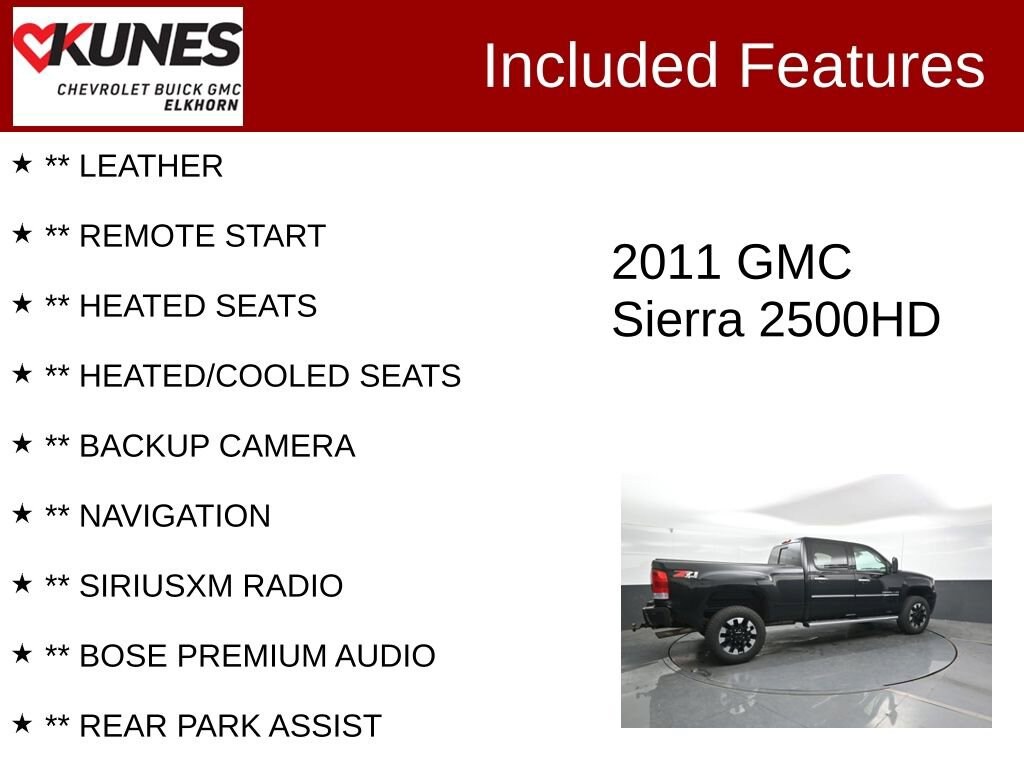 KUNES
CHEVROLET BUICK GMC
ELKHORN

Included Features

★ ** LEATHER

★ ** REMOTE START

★ ** HEATED SEATS

★ ** HEATED/COOLED SEATS

★ ** BACKUP CAMERA

★ ** NAVIGATION

★ ** SIRIUSXM RADIO

★ ** BOSE PREMIUM AUDIO

★ ** REAR PARK ASSIST

2011 GMC
Sierra 2500HD

Z71